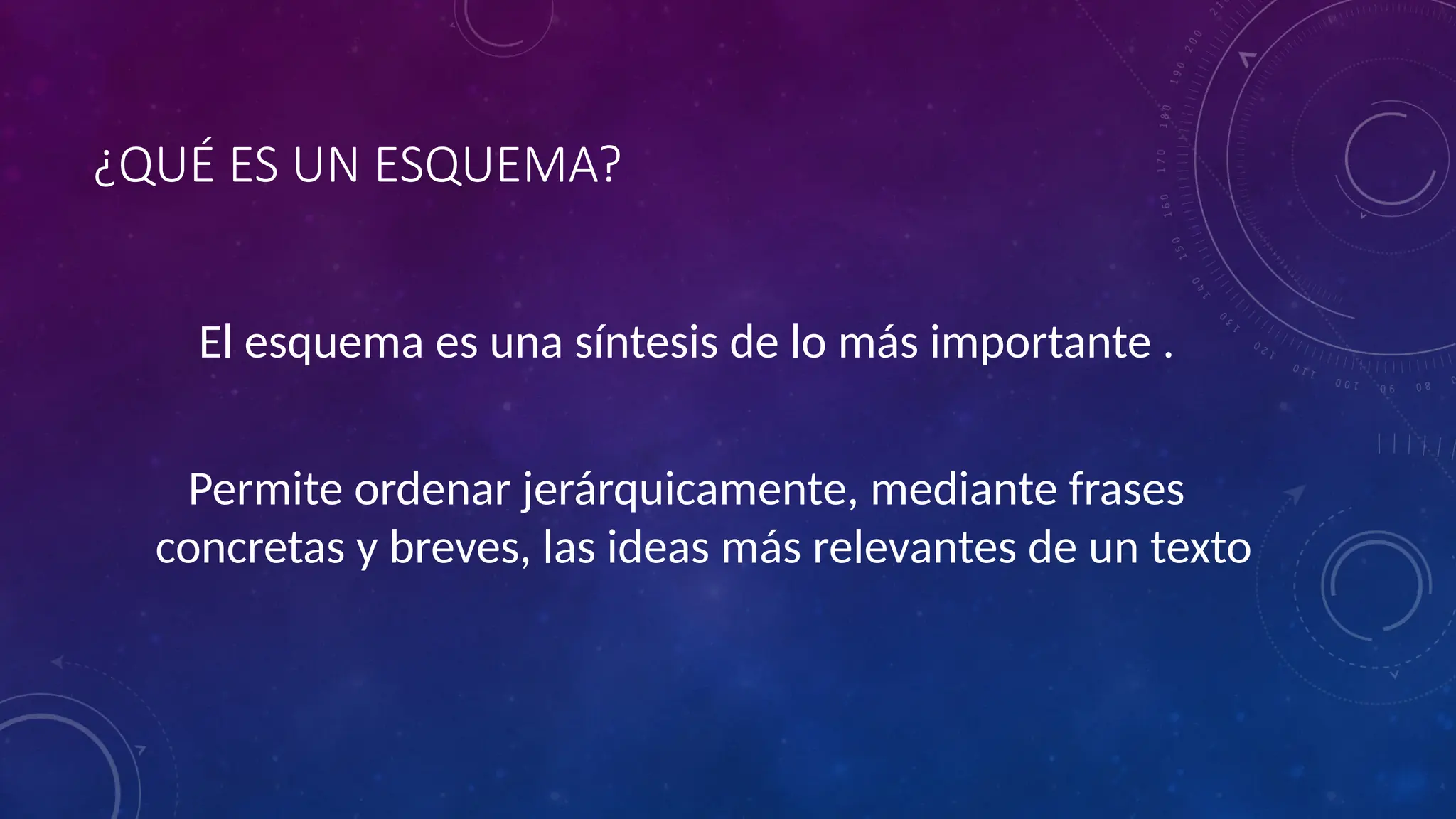 ¿QUÉ ES UN ESQUEMA?

El esquema es una síntesis de lo más importante .

Permite ordenar jerárquicamente, mediante frases concretas y breves, las ideas más relevantes de un texto